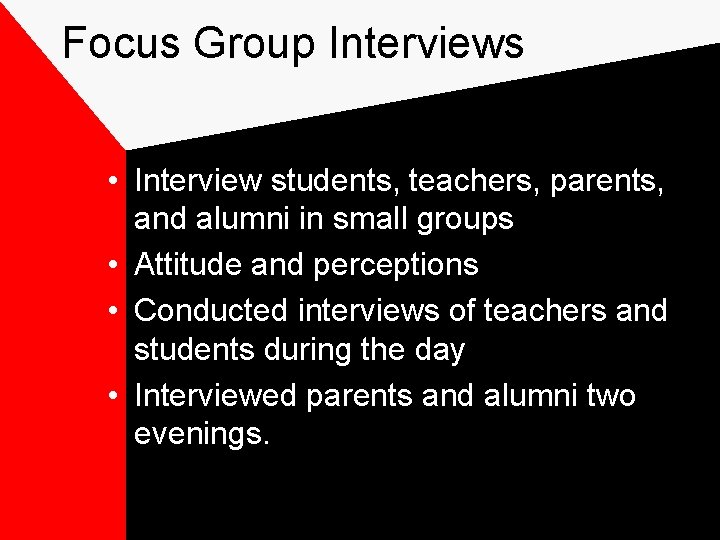 Focus Group Interviews

• Interview students, teachers, parents, and alumni in small groups
• Attitude and perceptions
• Conducted interviews of teachers and students during the day
• Interviewed parents and alumni two evenings.